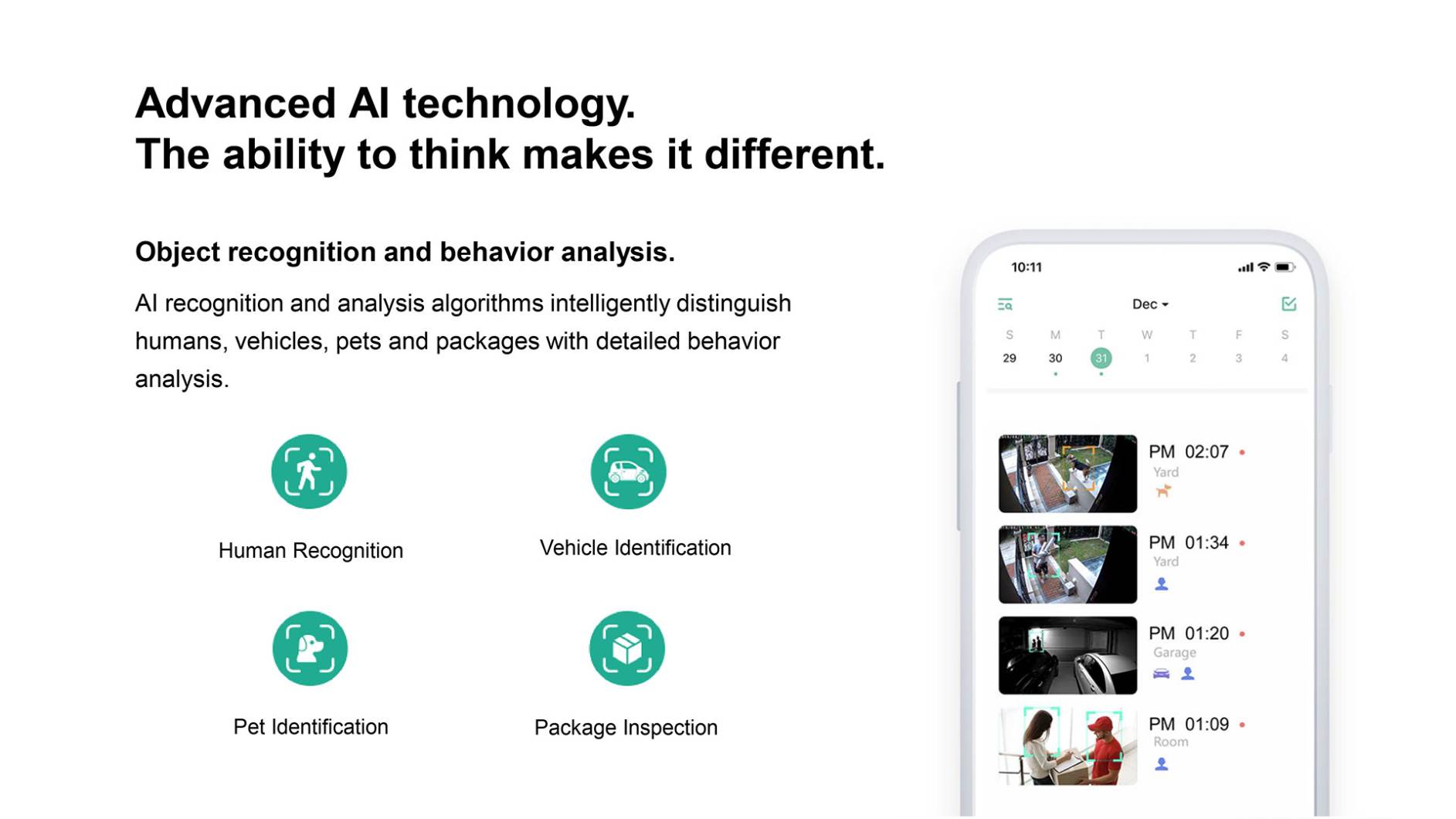 Advanced AI technology.
The ability to think makes it different.

Object recognition and behavior analysis.

AI recognition and analysis algorithms intelligently distinguish humans, vehicles, pets and packages with detailed behavior analysis.

Human Recognition

Vehicle Identification

Pet Identification

Package Inspection

10:11

Dec

| S | M | T | W | T | F | S |
|---|---|---|---|---|---|---|
| 29 | 30 | 31 | 1 | 2 | 3 | 4 |

PM 02:07
Yard

PM 01:34
Yard

PM 01:20
Garage

PM 01:09
Room